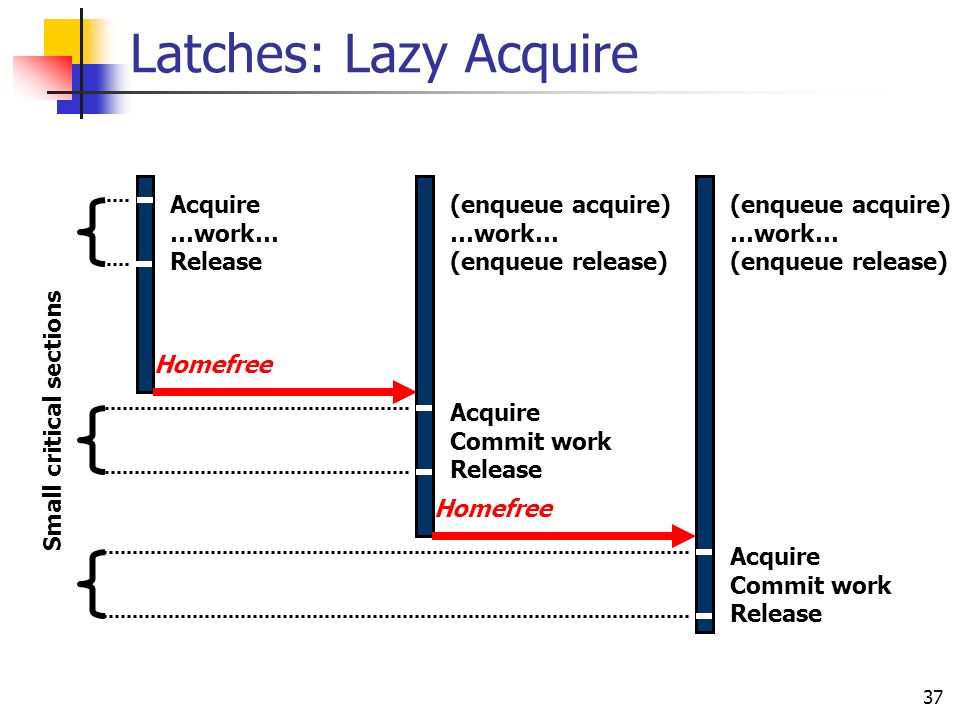 Latches: Lazy Acquire

Small critical sections

Acquire
...work...
Release

Homefree

(enqueue acquire)
...work...
(enqueue release)

Acquire
Commit work
Release

Homefree

(enqueue acquire)
...work...
(enqueue release)

Acquire
Commit work
Release

37